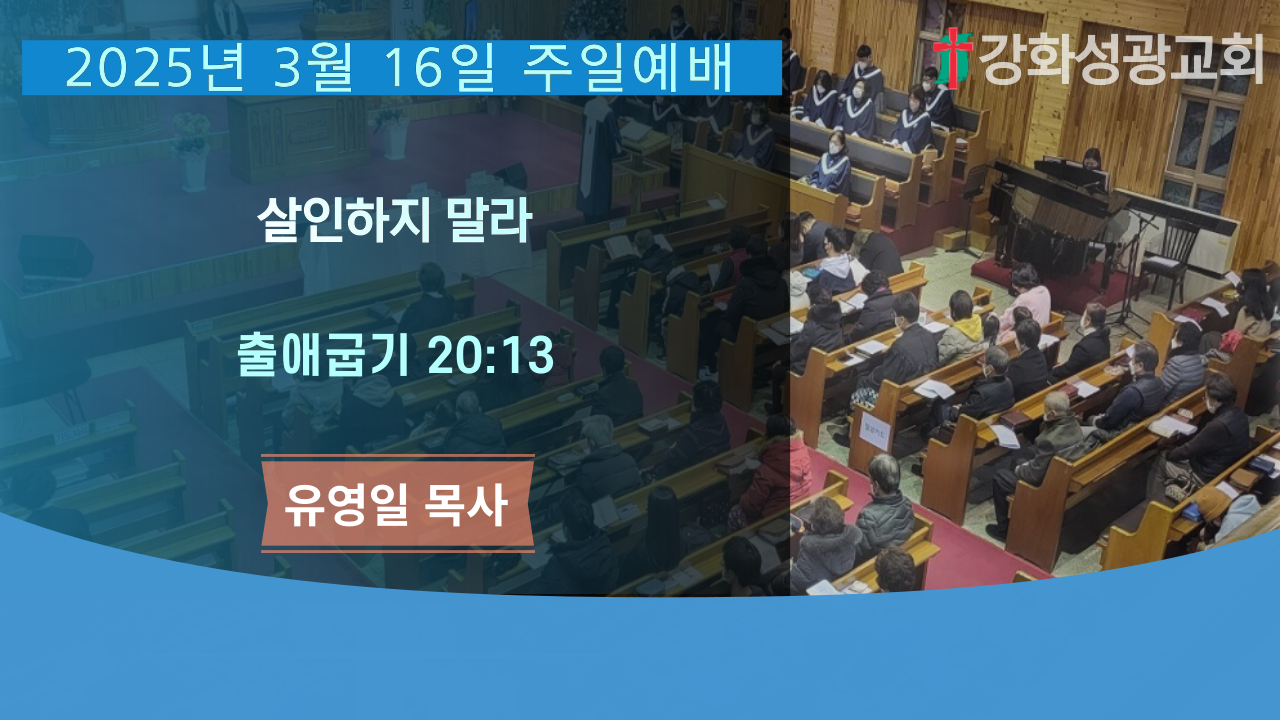 2025년 3월 16일 주일예배

강화성광교회

살인하지 말라

출애굽기 20:13

유영일 목사